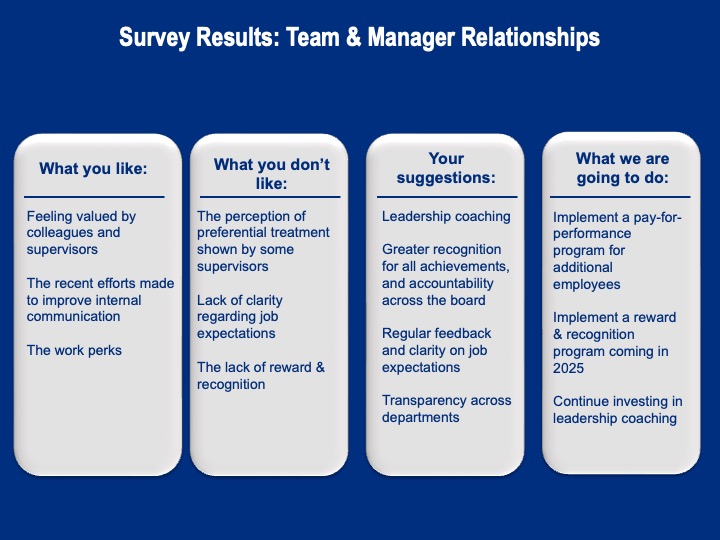 Survey Results: Team & Manager Relationships

What you like:

Feeling valued by colleagues and supervisors

The recent efforts made to improve internal communication

The work perks

What you don't like:

The perception of preferential treatment shown by some supervisors

Lack of clarity regarding job expectations

The lack of reward & recognition

Your suggestions:

Leadership coaching

Greater recognition for all achievements, and accountability across the board

Regular feedback and clarity on job expectations

Transparency across departments

What we are going to do:

Implement a pay-for-performance program for additional employees

Implement a reward & recognition program coming in 2025

Continue investing in leadership coaching